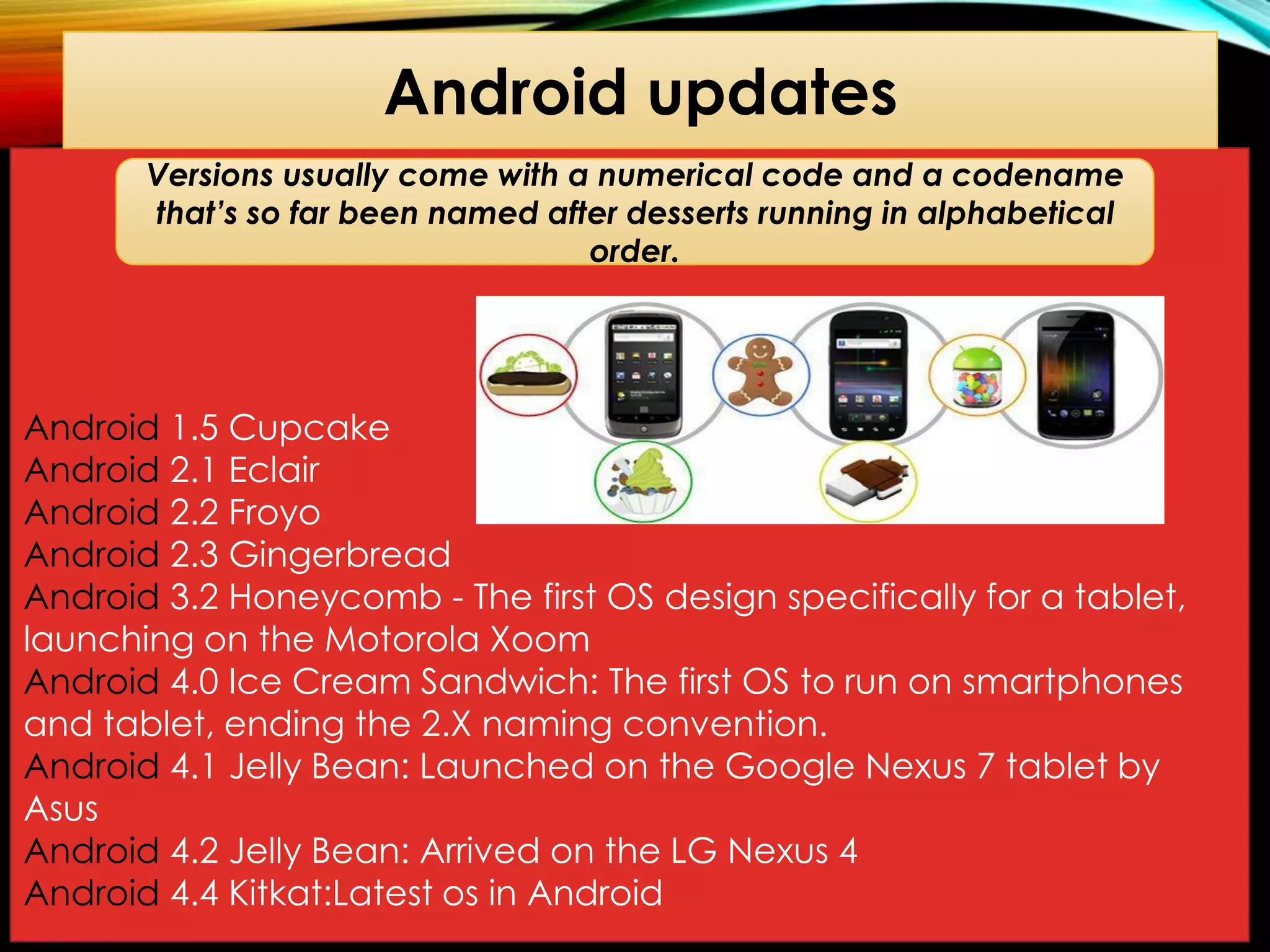 Android updates

Versions usually come with a numerical code and a codename that's so far been named after desserts running in alphabetical order.

Android 1.5 Cupcake
Android 2.1 Eclair
Android 2.2 Froyo
Android 2.3 Gingerbread
Android 3.2 Honeycomb - The first OS design specifically for a tablet, launching on the Motorola Xoom
Android 4.0 Ice Cream Sandwich: The first OS to run on smartphones and tablet, ending the 2.X naming convention.
Android 4.1 Jelly Bean: Launched on the Google Nexus 7 tablet by Asus
Android 4.2 Jelly Bean: Arrived on the LG Nexus 4
Android 4.4 Kitkat:Latest os in Android